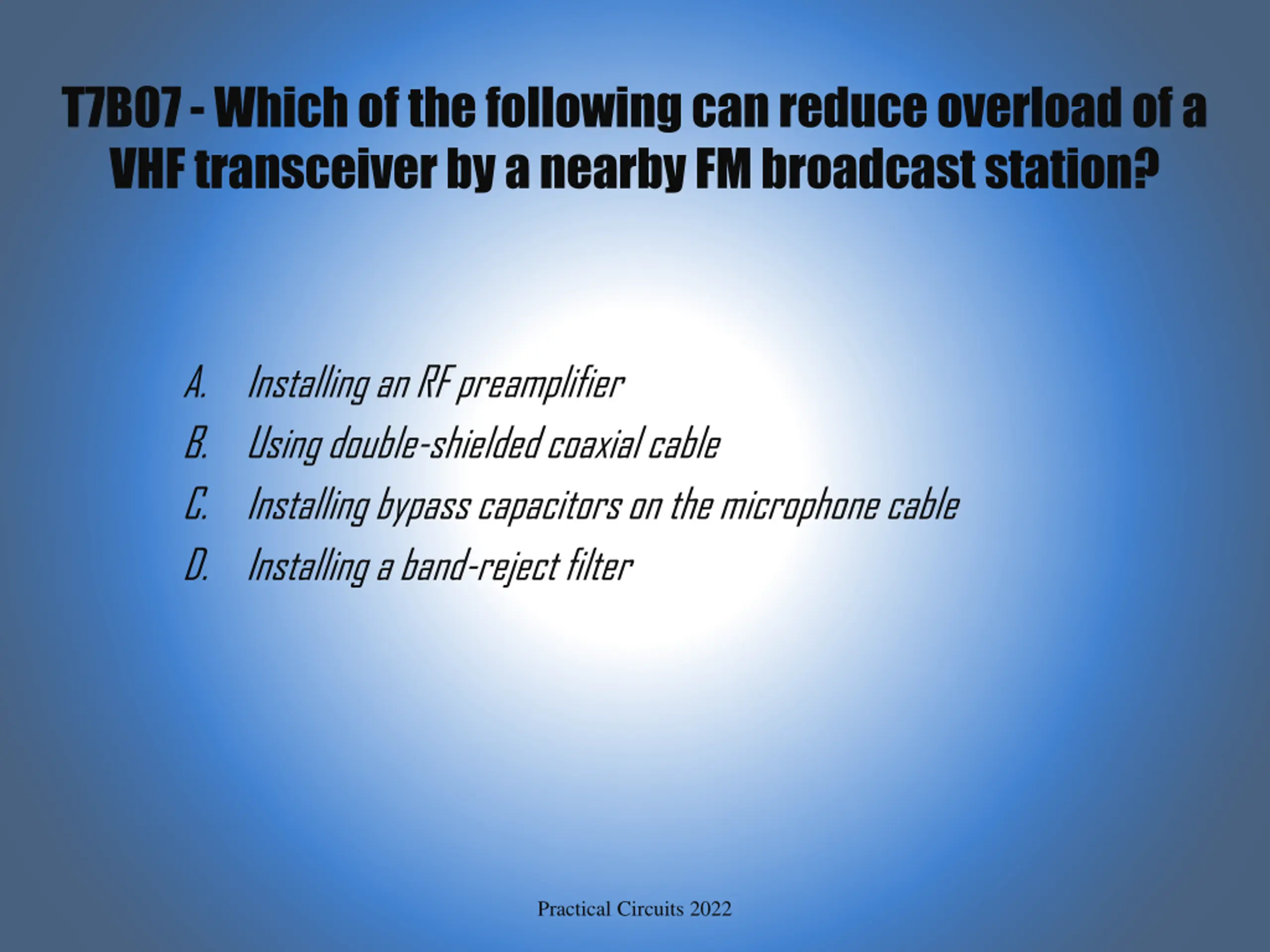 T7B07 - Which of the following can reduce overload of a VHF transceiver by a nearby FM broadcast station?

A. Installing an RF preamplifier
B. Using double-shielded coaxial cable
C. Installing bypass capacitors on the microphone cable
D. Installing a band-reject filter

Practical Circuits 2022